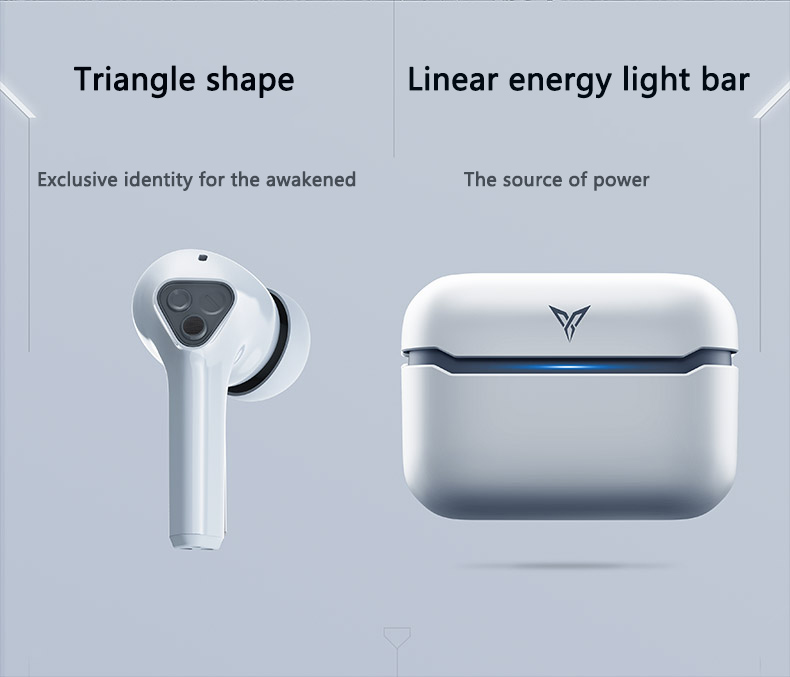 Triangle shape

Exclusive identity for the awakened

Linear energy light bar

The source of power